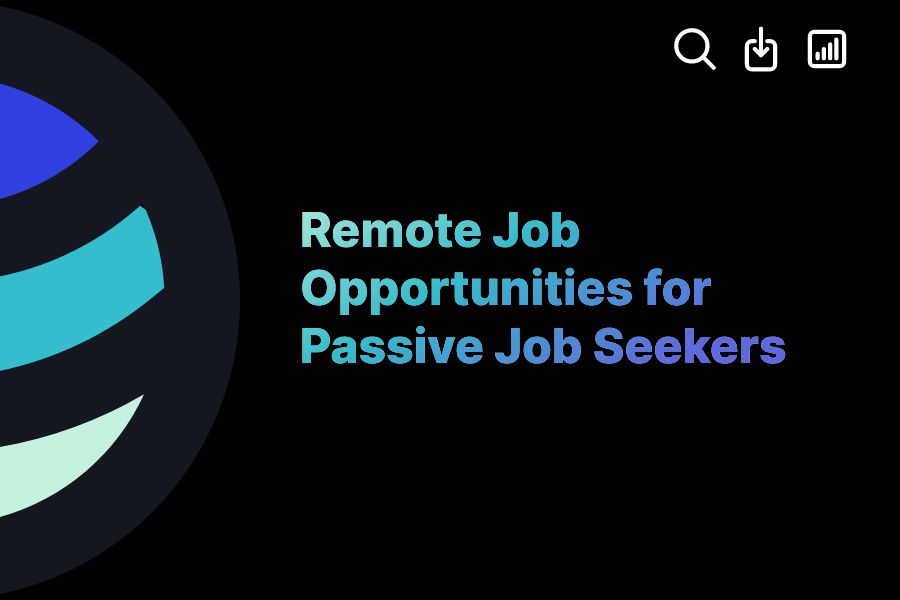 Remote Job Opportunities for Passive Job Seekers